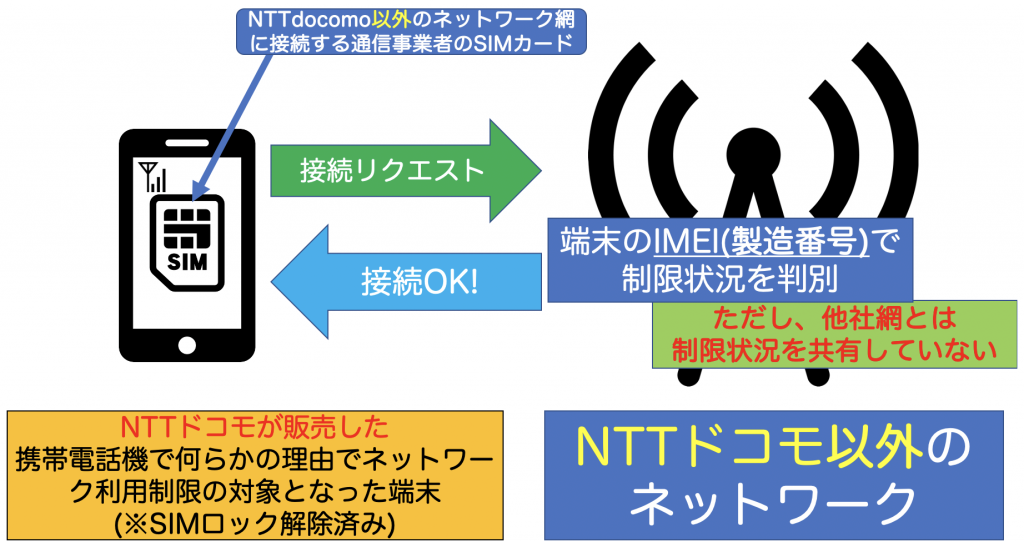 NTTdocomo以外のネットワーク網に接続する通信事業者のSIMカード

SIM

接続リクエスト

接続OK!

端末のIMEI(製造番号)で制限状況を判別

ただし、他社網とは制限状況を共有していない

NTTドコモが販売した携帯電話機で何らかの理由でネットワーク利用制限の対象となった端末(※SIMロック解除済み)

NTTドコモ以外のネットワーク